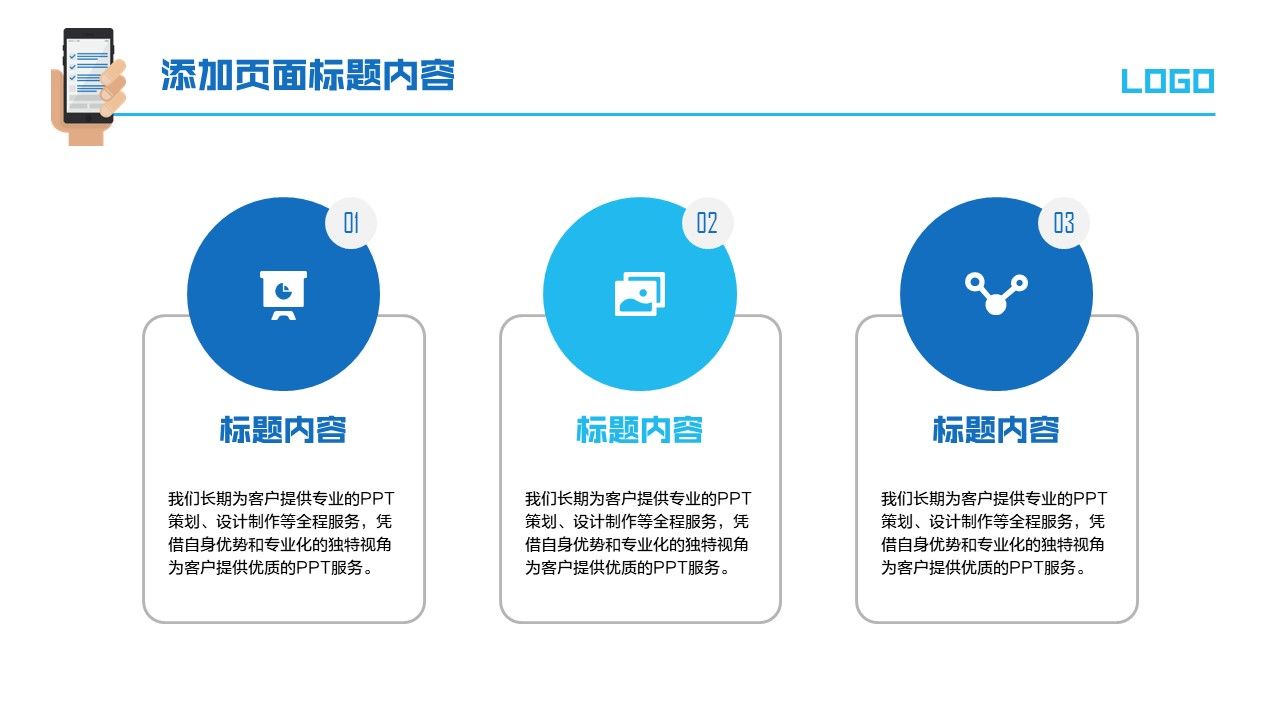 添加页面标题内容

LOGO

01

标题内容

我们长期为客户提供专业的PPT策划、设计制作等全程服务，凭借自身优势和专业化的独特视角为客户提供优质的PPT服务。

02

标题内容

我们长期为客户提供专业的PPT策划、设计制作等全程服务，凭借自身优势和专业化的独特视角为客户提供优质的PPT服务。

03

标题内容

我们长期为客户提供专业的PPT策划、设计制作等全程服务，凭借自身优势和专业化的独特视角为客户提供优质的PPT服务。